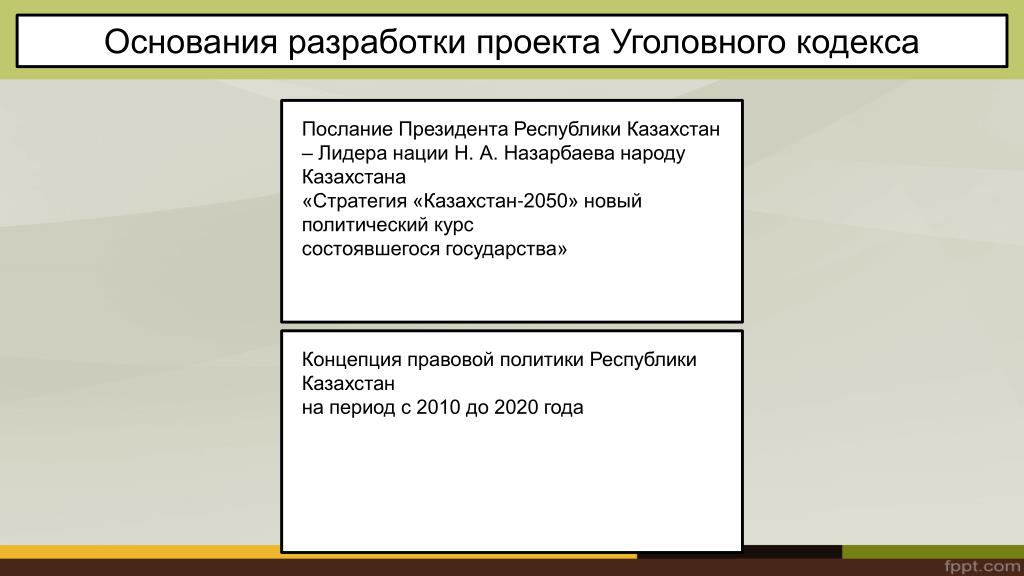 Основания разработки проекта Уголовного кодекса

Послание Президента Республики Казахстан – Лидера нации Н. А. Назарбаева народу Казахстана
«Стратегия «Казахстан-2050» новый политический курс
состоявшегося государства»

Концепция правовой политики Республики Казахстан
на период с 2010 до 2020 года

fppt.com